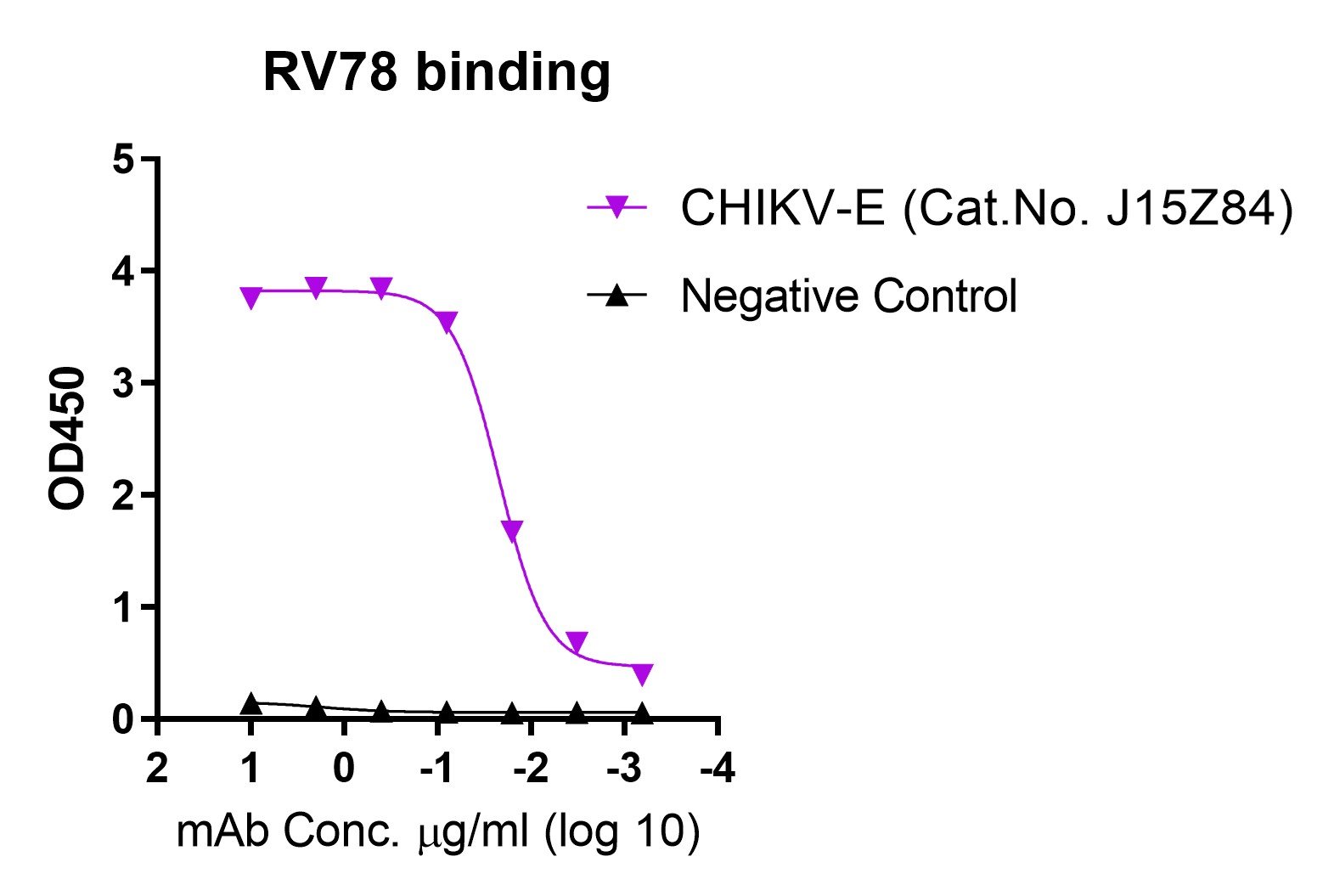 RV78 binding

CHIKV-E (Cat.No. J15Z84)
Negative Control

OD450

5
4
3
2
1
0

2
1
0
-1
-2
-3
-4

mAb Conc. μg/ml (log 10)